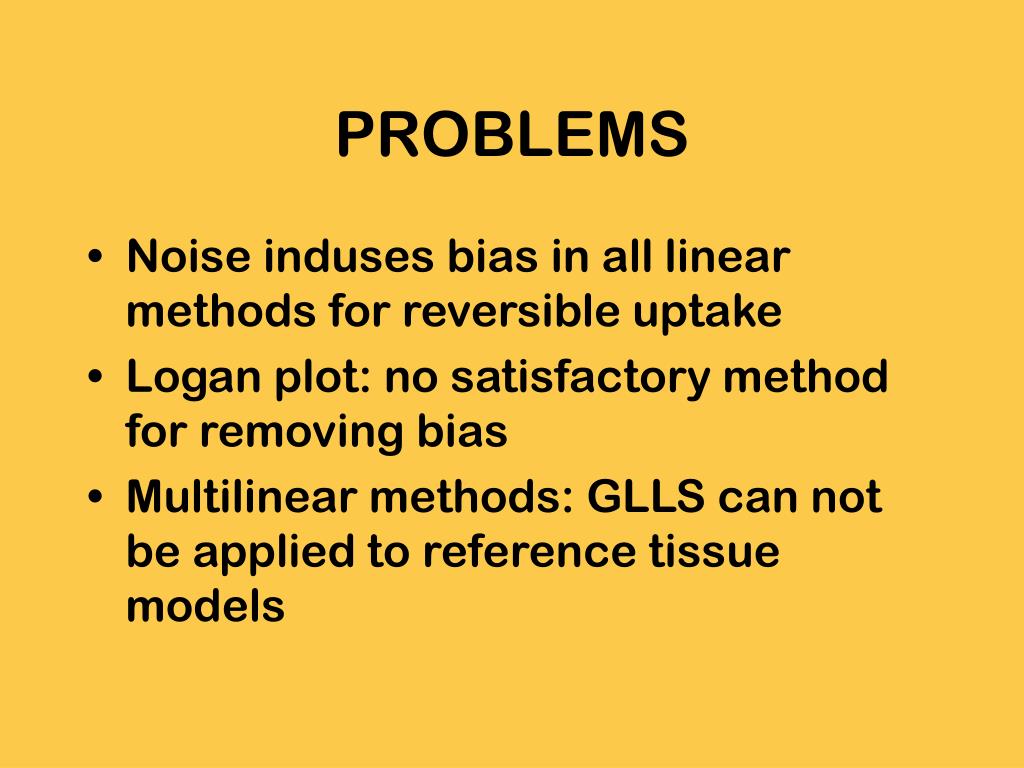 PROBLEMS

• Noise induses bias in all linear methods for reversible uptake
• Logan plot: no satisfactory method for removing bias
• Multilinear methods: GLLS can not be applied to reference tissue models